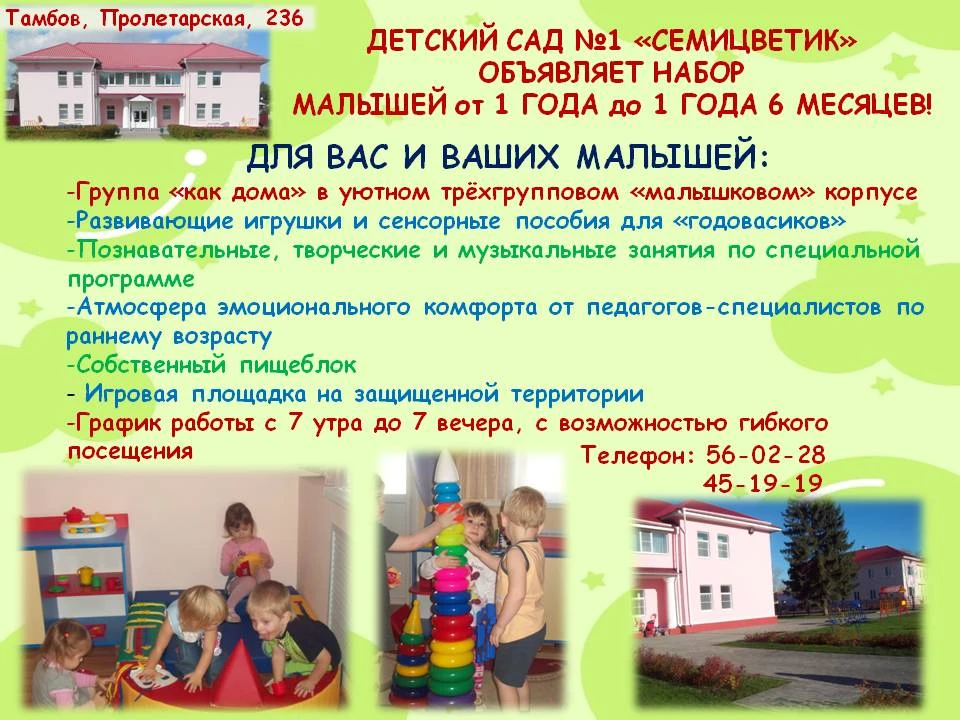 Тамбов, Пролетарская, 236

ДЕТСКИЙ САД №1 «СЕМИЦВЕТИК»
ОБЪЯВЛЯЕТ НАБОР
МАЛЫШЕЙ от 1 ГОДА до 1 ГОДА 6 МЕСЯЦЕВ!

ДЛЯ ВАС И ВАШИХ МАЛЫШЕЙ:

-Группа «как дома» в уютном трёхгрупповом «малышковом» корпусе
-Развивающие игрушки и сенсорные пособия для «годовасиков»
-Познавательные, творческие и музыкальные занятия по специальной программе
-Атмосфера эмоционального комфорта от педагогов-специалистов по раннему возрасту
-Собственный пищеблок
- Игровая площадка на защищенной территории
-График работы с 7 утра до 7 вечера, с возможностью гибкого посещения

Телефон: 56-02-28
45-19-19